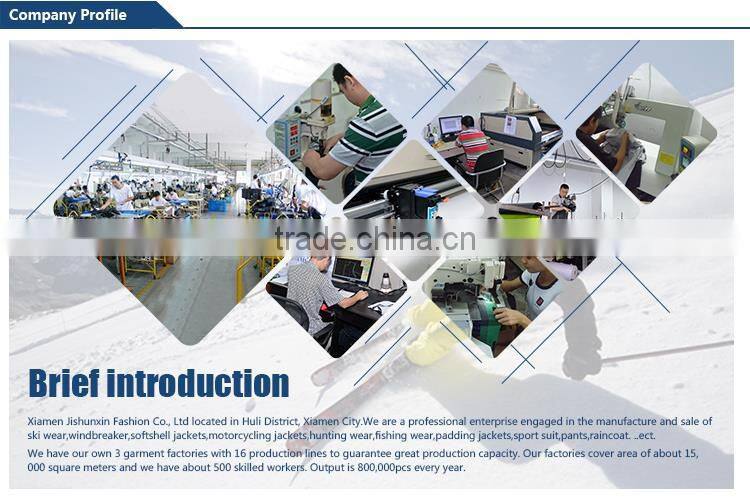 Company Profile

trade.china.cn

Brief introduction

Xiamen Jishunxin Fashion Co., Ltd located in Huli District, Xiamen City.We are a professional enterprise engaged in the manufacture and sale of ski wear,windbreaker,softshell jackets,motorcycling jackets,hunting wear,fishing wear,padding jackets,sport suit,pants,raincoat. ..ect.

We have our own 3 garment factories with 16 production lines to guarantee great production capacity. Our factories cover area of about 15, 000 square meters and we have about 500 skilled workers. Output is 800,000pcs every year.